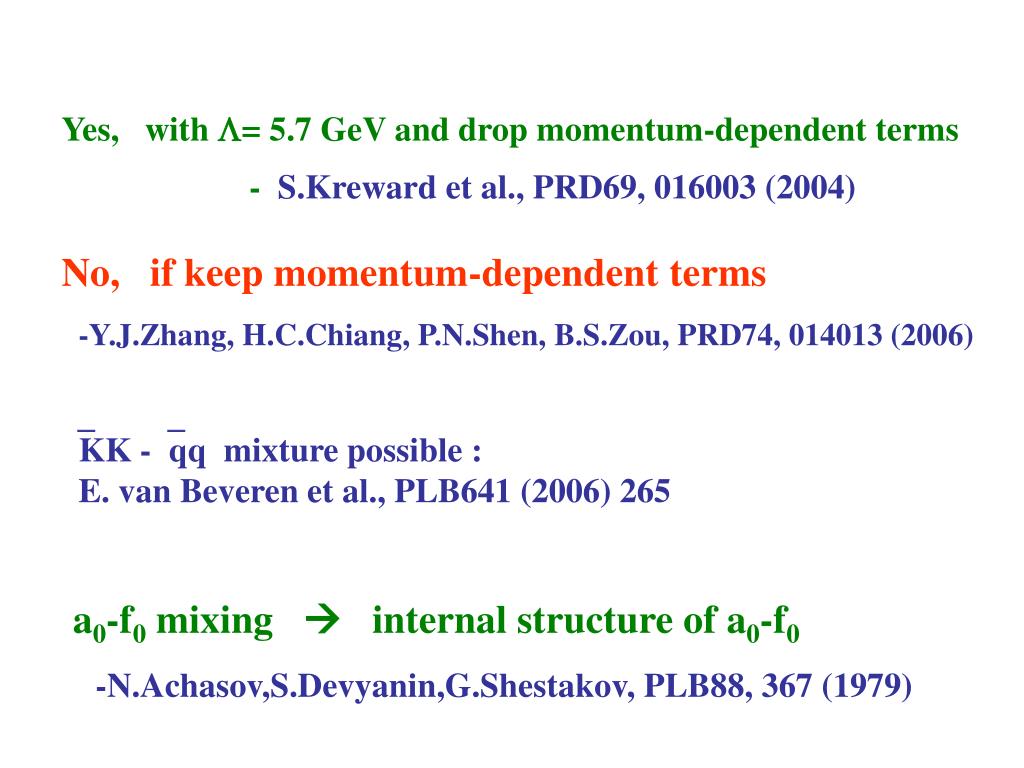 Yes, with $\Lambda$= 5.7 GeV and drop momentum-dependent terms

- S.Kreward et al., PRD69, 016003 (2004)

No, if keep momentum-dependent terms

-Y.J.Zhang, H.C.Chiang, P.N.Shen, B.S.Zou, PRD74, 014013 (2006)

$\bar{K}K$ - $\bar{q}q$ mixture possible :
E. van Beveren et al., PLB641 (2006) 265

$a_0$-$f_0$ mixing $\rightarrow$ internal structure of $a_0$-$f_0$

-N.Achasov,S.Devyanin,G.Shestakov, PLB88, 367 (1979)